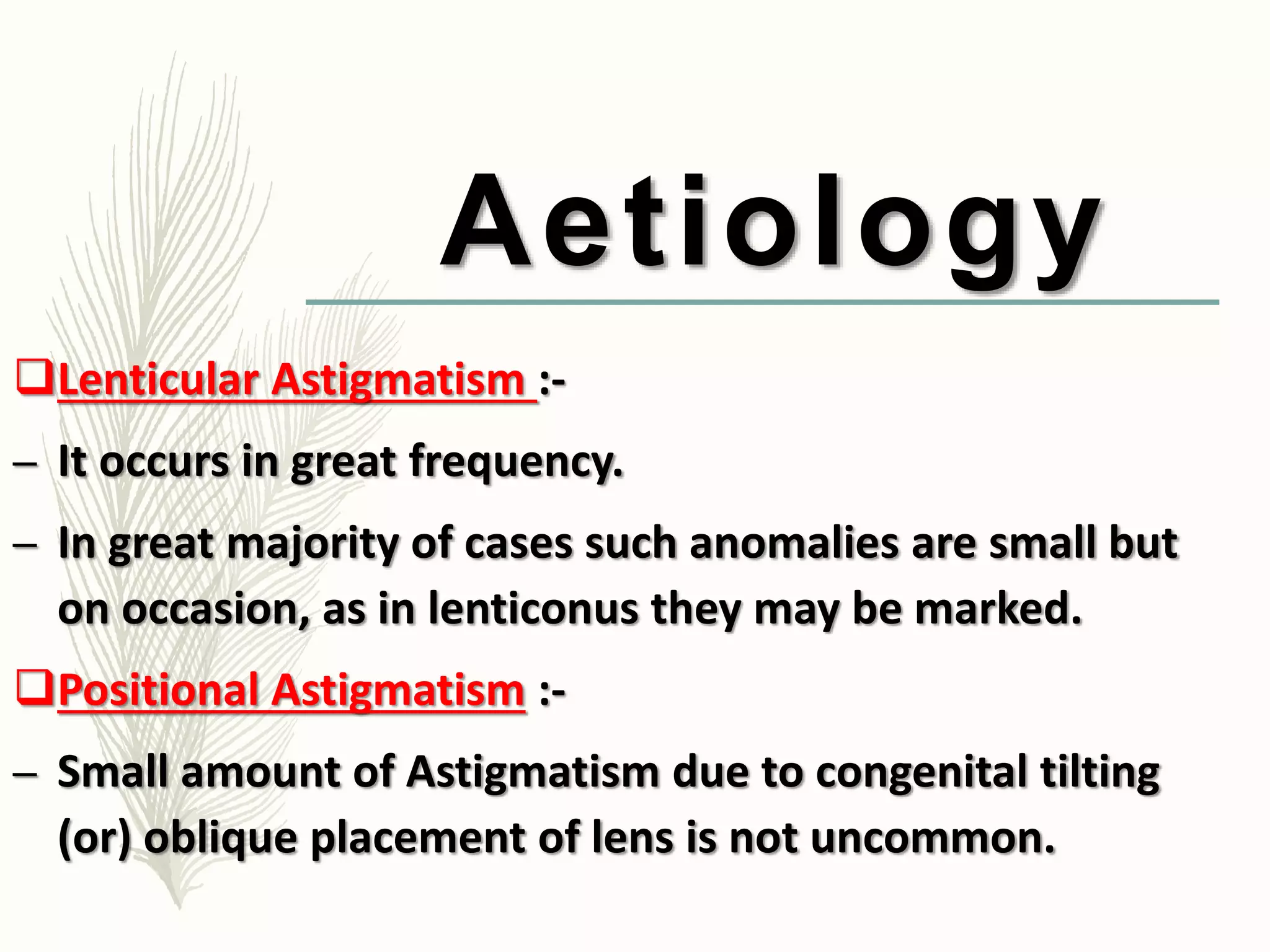 Aetiology

❑Lenticular Astigmatism :-

– It occurs in great frequency.

– In great majority of cases such anomalies are small but on occasion, as in lenticonus they may be marked.

❑Positional Astigmatism :-

– Small amount of Astigmatism due to congenital tilting (or) oblique placement of lens is not uncommon.